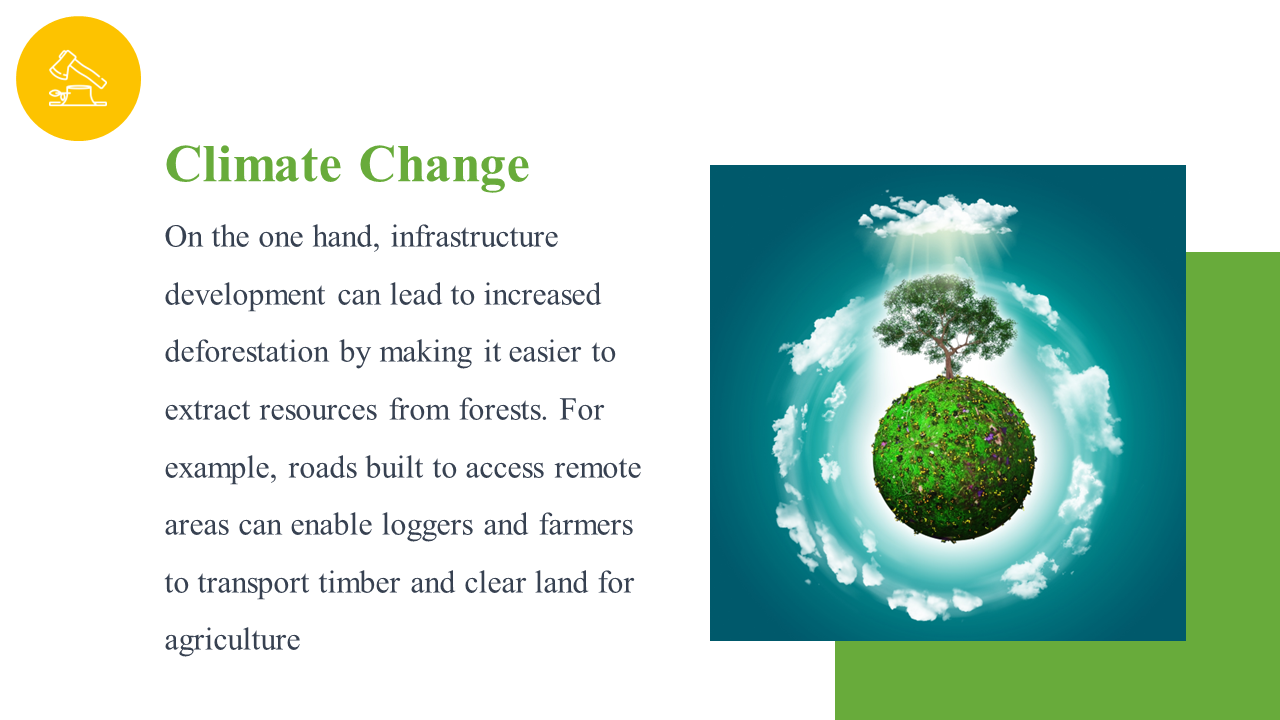 Climate Change

On the one hand, infrastructure development can lead to increased deforestation by making it easier to extract resources from forests. For example, roads built to access remote areas can enable loggers and farmers to transport timber and clear land for agriculture